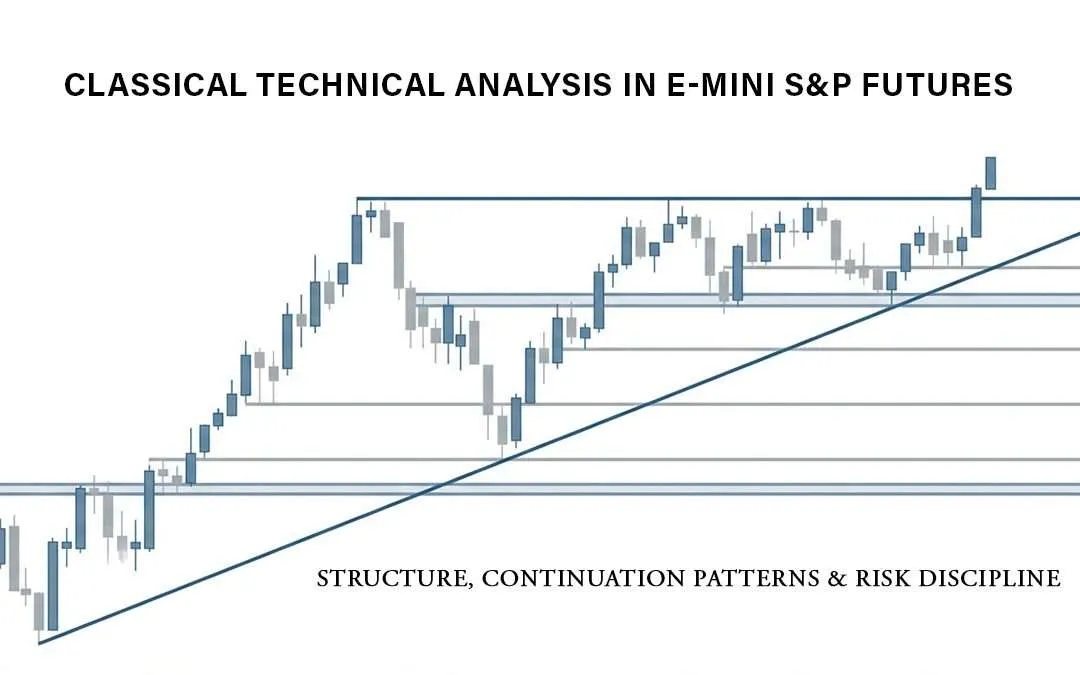 CLASSICAL TECHNICAL ANALYSIS IN E-MINI S&P FUTURES

STRUCTURE, CONTINUATION PATTERNS & RISK DISCIPLINE